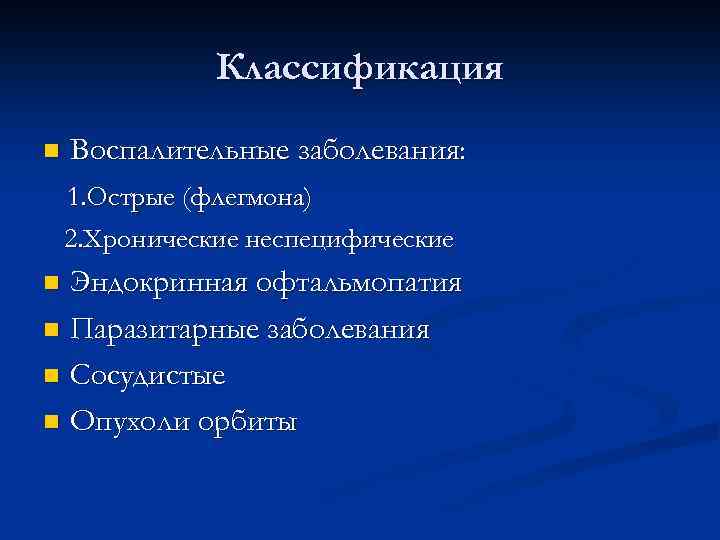 Классификация

Воспалительные заболевания:

1.Острые (флегмона)

2.Хронические неспецифические

Эндокринная офтальмопатия

Паразитарные заболевания

Сосудистые

Опухоли орбиты